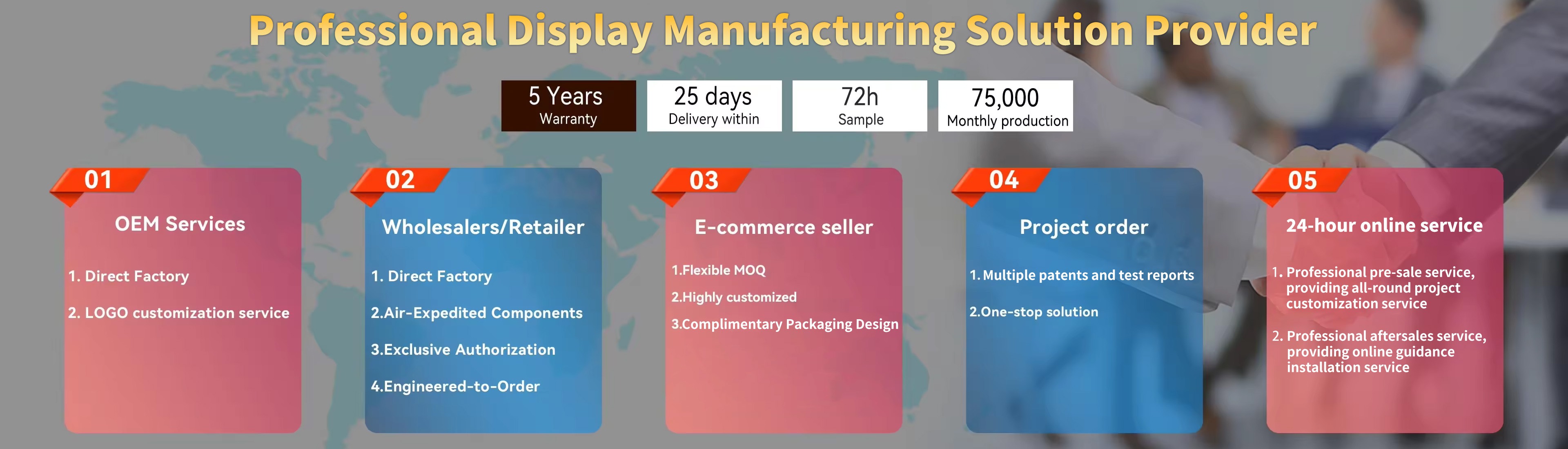 Professional Display Manufacturing Solution Provider

5 Years
Warranty

25 days
Delivery within

72h
Sample

75,000
Monthly production

01
OEM Services
1. Direct Factory
2. LOGO customization service

02
Wholesalers/Retailer
1. Direct Factory
2.Air-Expedited Components
3.Exclusive Authorization
4.Engineered-to-Order

03
E-commerce seller
1.Flexible MOQ
2.Highly customized
3.Complimentary Packaging Design

04
Project order
1. Multiple patents and test reports
2.One-stop solution

05
24-hour online service
1. Professional pre-sale service, providing all-round project customization service
2. Professional aftersales service, providing online guidance installation service